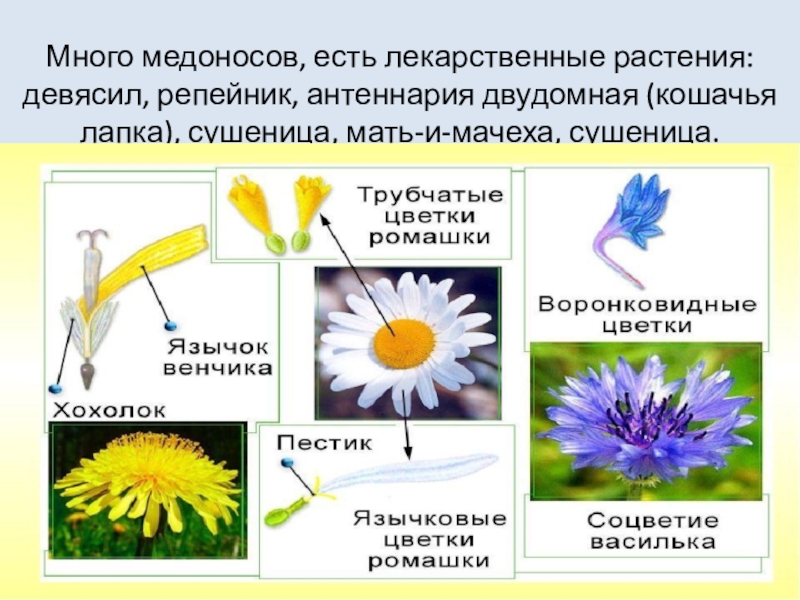 Много медоносов, есть лекарственные растения: девясил, репейник, антеннария двудомная (кошачья лапка), сушеница, мать-и-мачеха, сушеница.

Трубчатые цветки ромашки

Воронковидные цветки

Язычок венчика

Хохолок

Пестик

Язычковые цветки ромашки

Соцветие василька